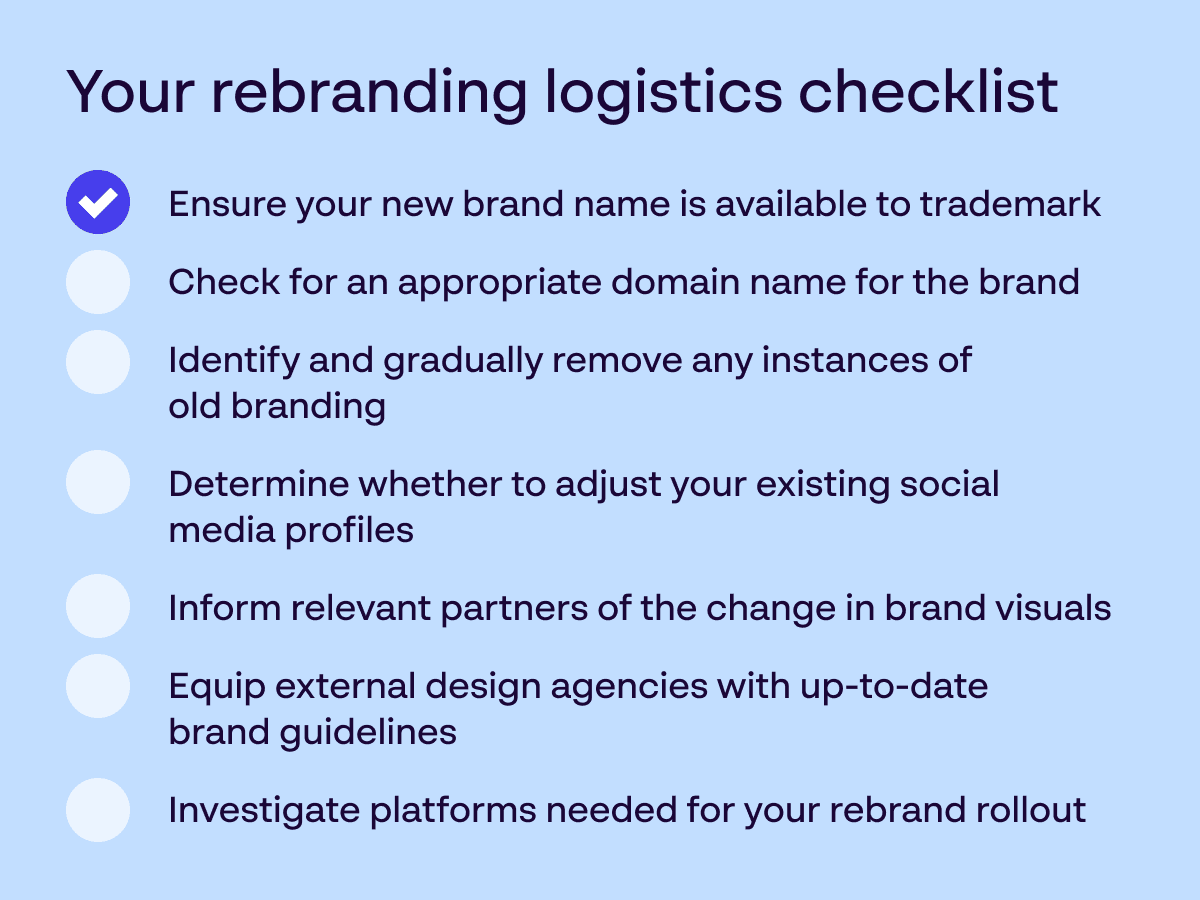 Your rebranding logistics checklist

Ensure your new brand name is available to trademark

Check for an appropriate domain name for the brand

Identify and gradually remove any instances of old branding

Determine whether to adjust your existing social media profiles

Inform relevant partners of the change in brand visuals

Equip external design agencies with up-to-date brand guidelines

Investigate platforms needed for your rebrand rollout